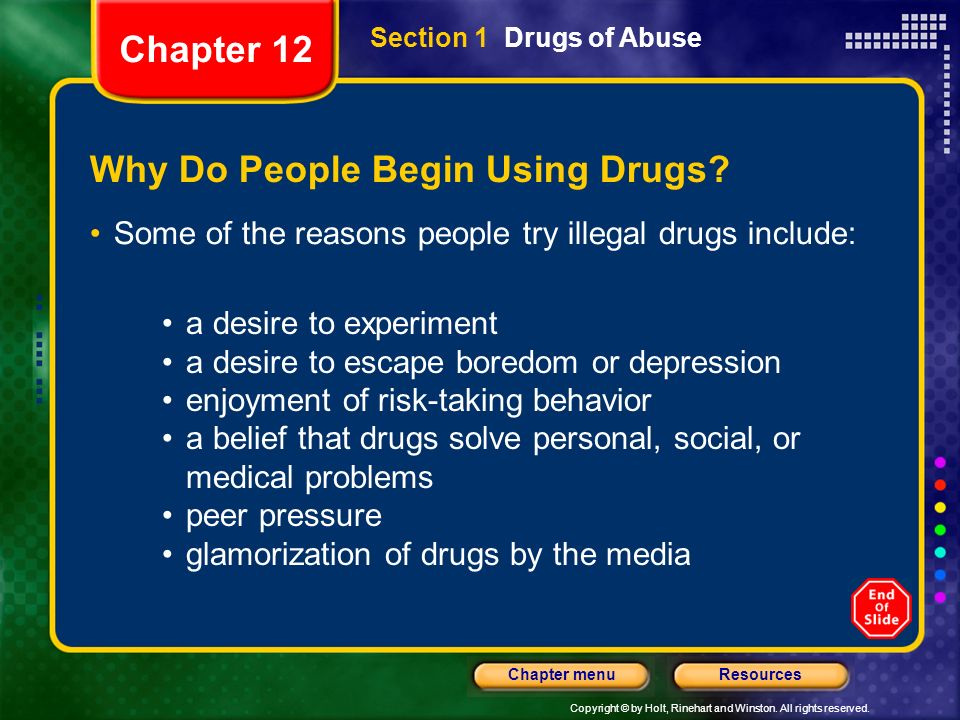 Chapter 12

Section 1 Drugs of Abuse

Why Do People Begin Using Drugs?

• Some of the reasons people try illegal drugs include:

• a desire to experiment
• a desire to escape boredom or depression
• enjoyment of risk-taking behavior
• a belief that drugs solve personal, social, or medical problems
• peer pressure
• glamorization of drugs by the media

End Of Slide

Chapter menu

Resources

Copyright © by Holt, Rinehart and Winston. All rights reserved.